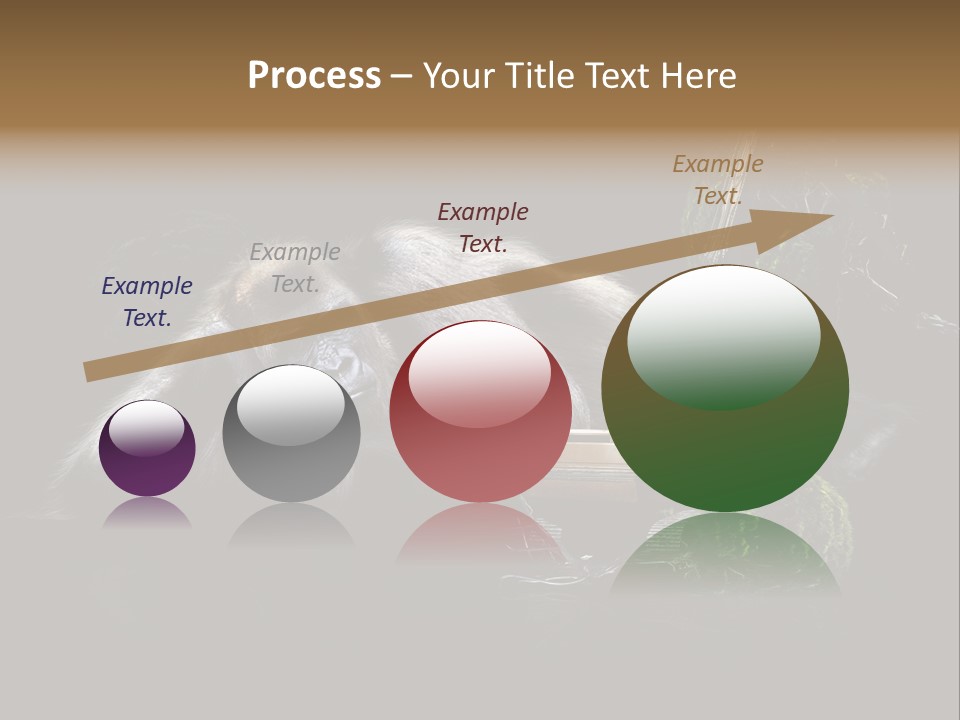 Process – Your Title Text Here

Example Text.

Example Text.

Example Text.

Example Text.